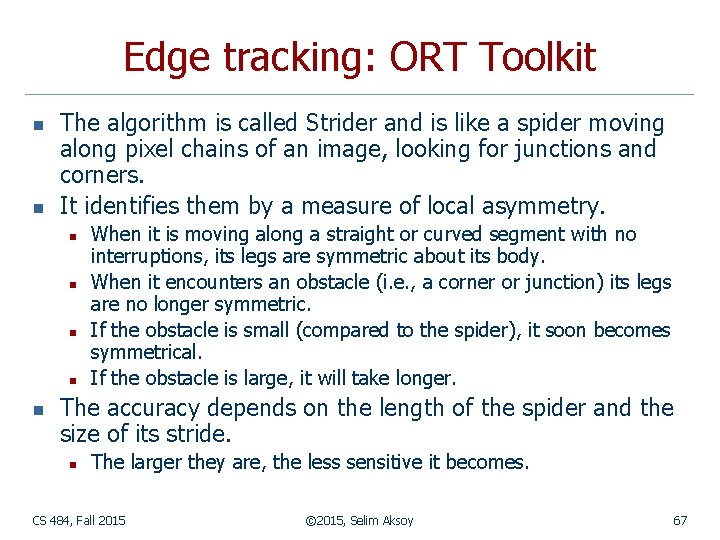 Edge tracking: ORT Toolkit

- The algorithm is called Strider and is like a spider moving along pixel chains of an image, looking for junctions and corners.
- It identifies them by a measure of local asymmetry.
  - When it is moving along a straight or curved segment with no interruptions, its legs are symmetric about its body.
  - When it encounters an obstacle (i.e., a corner or junction) its legs are no longer symmetric.
  - If the obstacle is small (compared to the spider), it soon becomes symmetrical.
  - If the obstacle is large, it will take longer.
- The accuracy depends on the length of the spider and the size of its stride.
  - The larger they are, the less sensitive it becomes.

CS 484, Fall 2015

©2015, Selim Aksoy

67